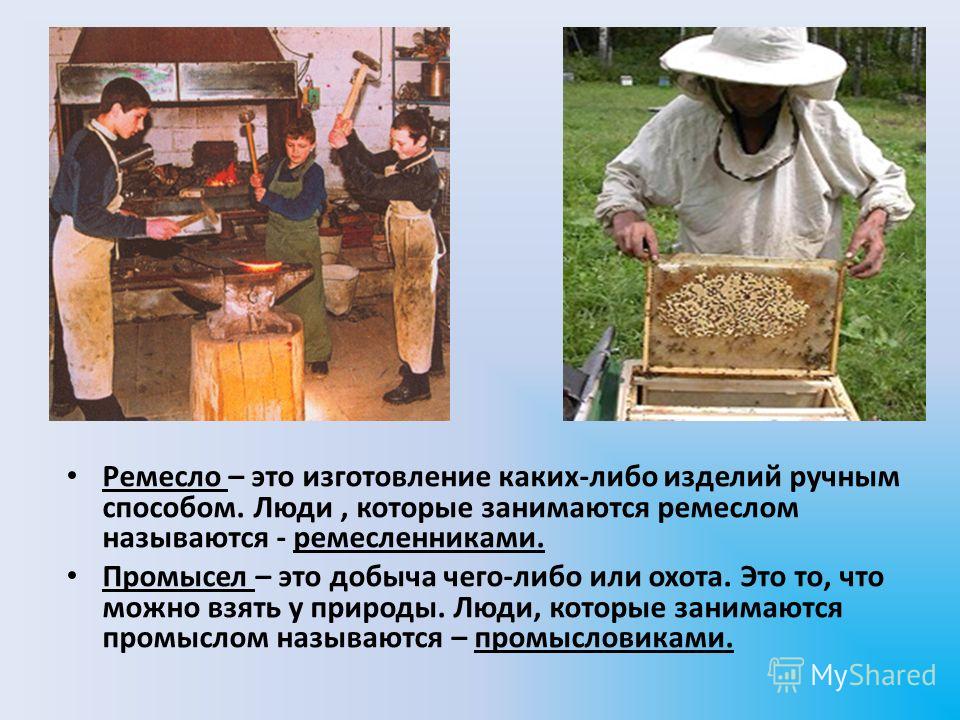 • Ремесло – это изготовление каких-либо изделий ручным способом. Люди , которые занимаются ремеслом называются - ремесленниками.

• Промысел – это добыча чего-либо или охота. Это то, что можно взять у природы. Люди, которые занимаются промыслом называются – промысловиками.

MyShared